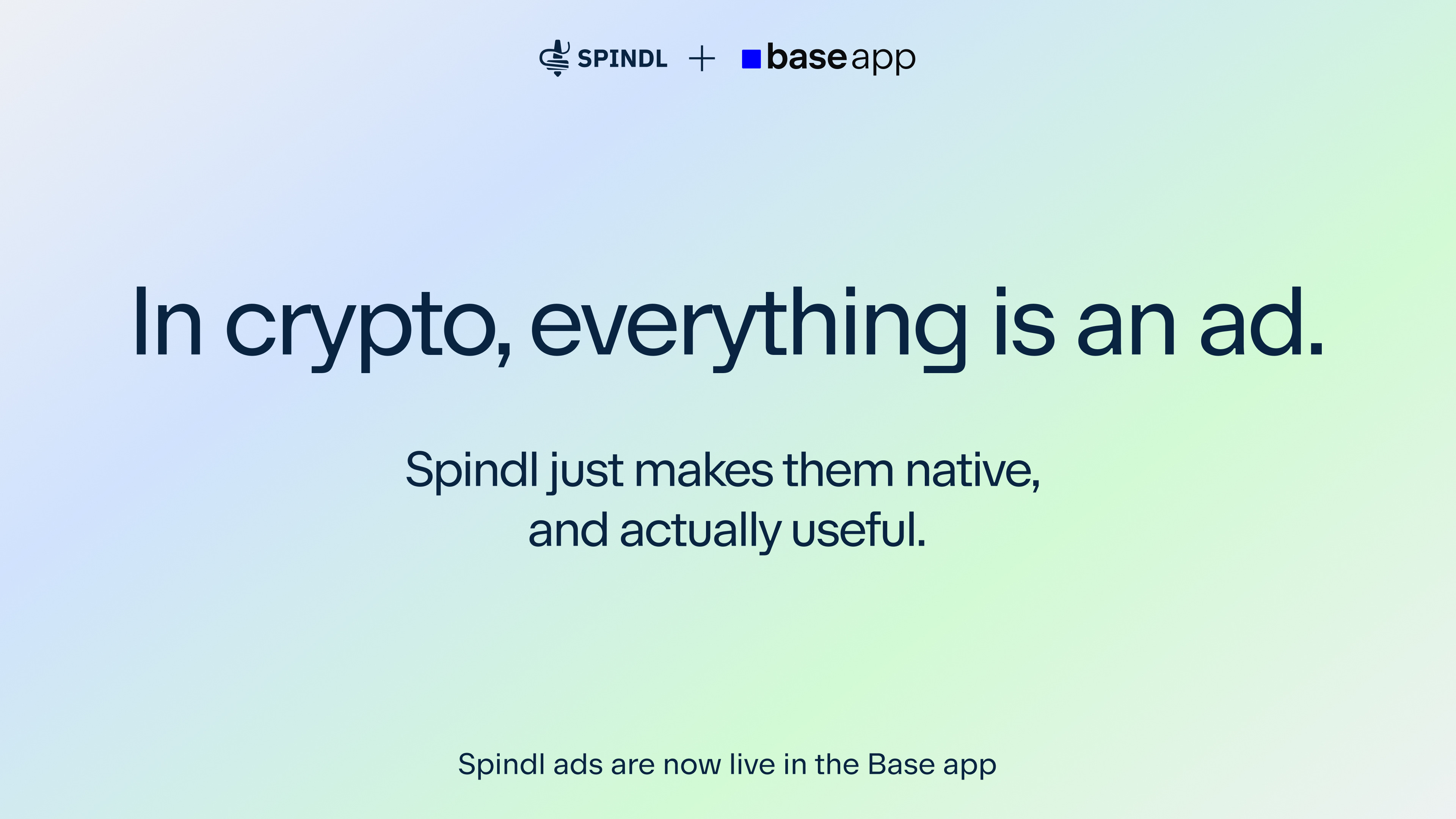 SPINDL + base app

In crypto, everything is an ad.

Spindl just makes them native, and actually useful.

Spindl ads are now live in the Base app